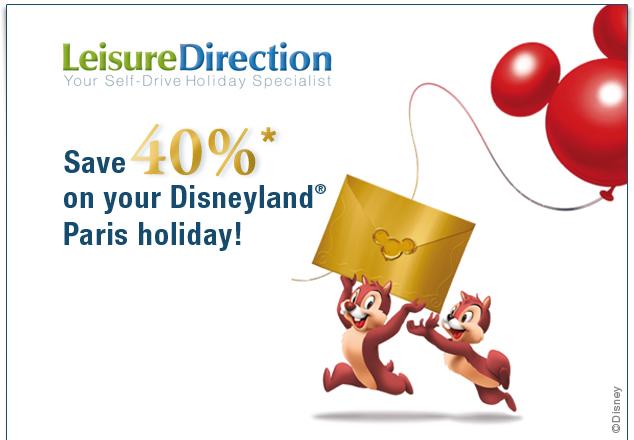 LeisureDirection
Your Self-Drive Holiday Specialist

Save 40%*
on your Disneyland®
Paris holiday!

©Disney